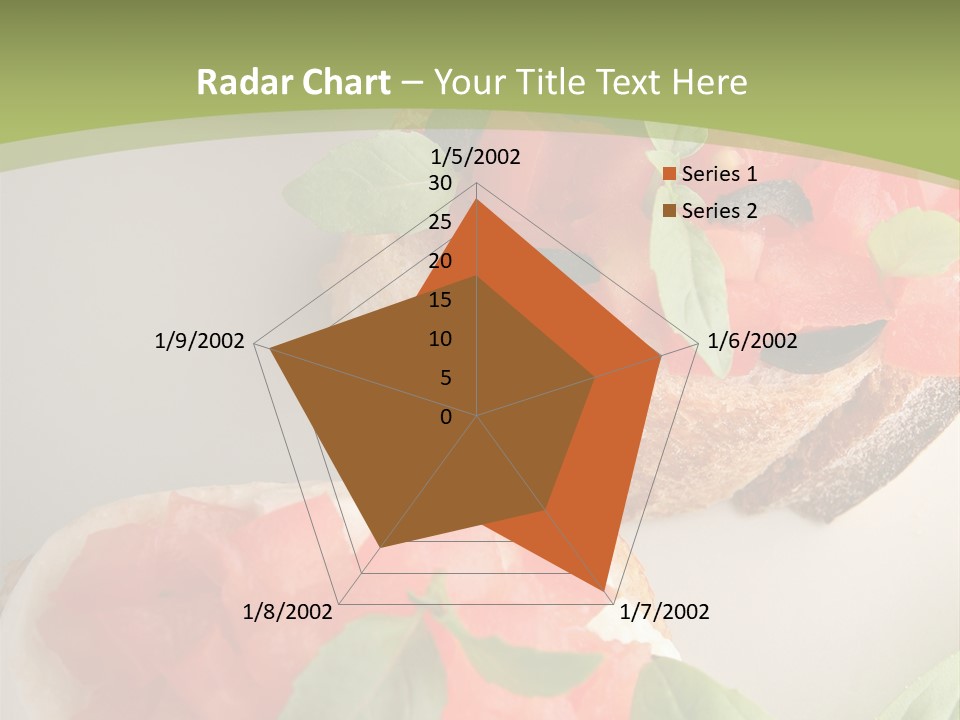 Radar Chart – Your Title Text Here

1/5/2002

30
25
20
15
10
5
0

1/6/2002

1/7/2002

1/8/2002

1/9/2002

Series 1
Series 2